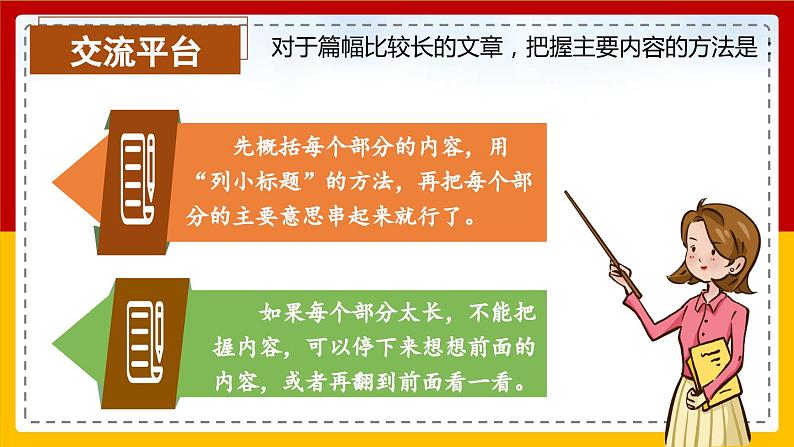 交流平台

对于篇幅比较长的文章，把握主要内容的方法是：

先概括每个部分的内容，用“列小标题”的方法，再把每个部分的主要意思串起来就行了。

如果每个部分太长，不能把握内容，可以停下来想想前面的内容，或者再翻到前面看一看。